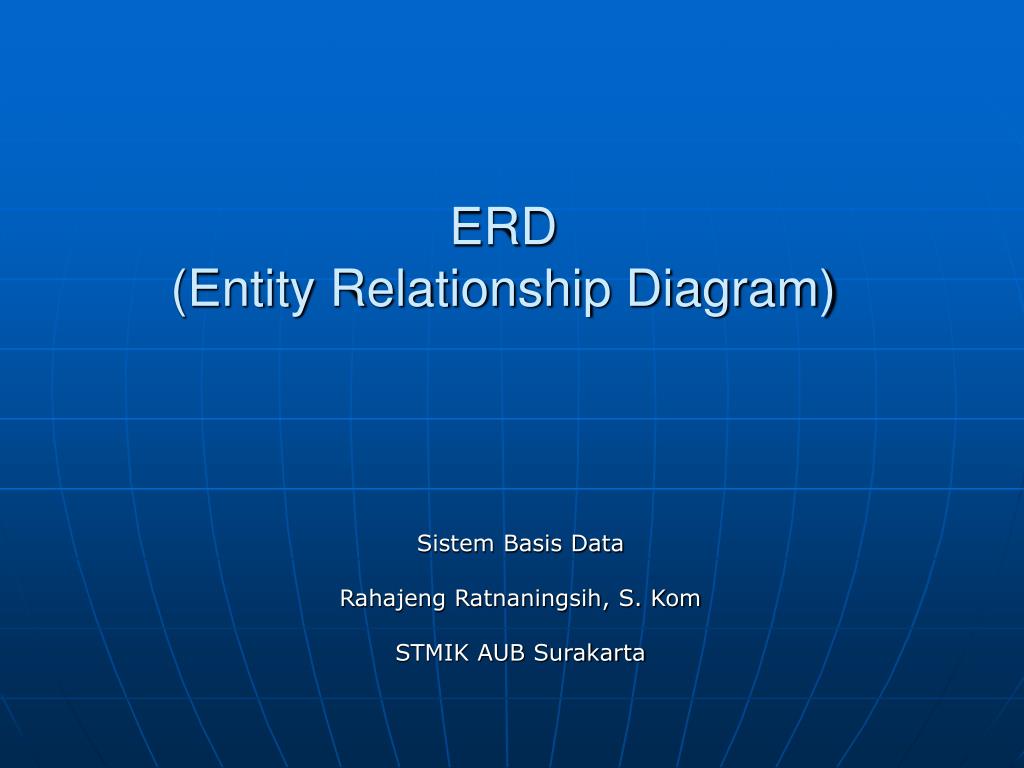 ERD
(Entity Relationship Diagram)

Sistem Basis Data

Rahajeng Ratnaningsih, S. Kom

STMIK AUB Surakarta